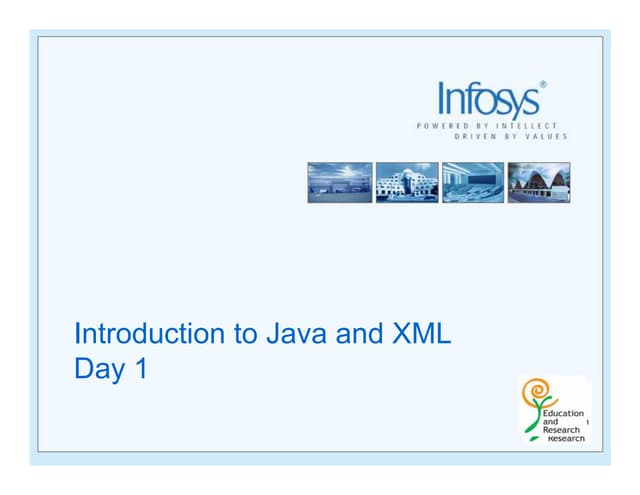 Infosys®
POWERED BY INTELLECT
DRIVEN BY VALUES

Introduction to Java and XML
Day 1

Education
and
Research
Research